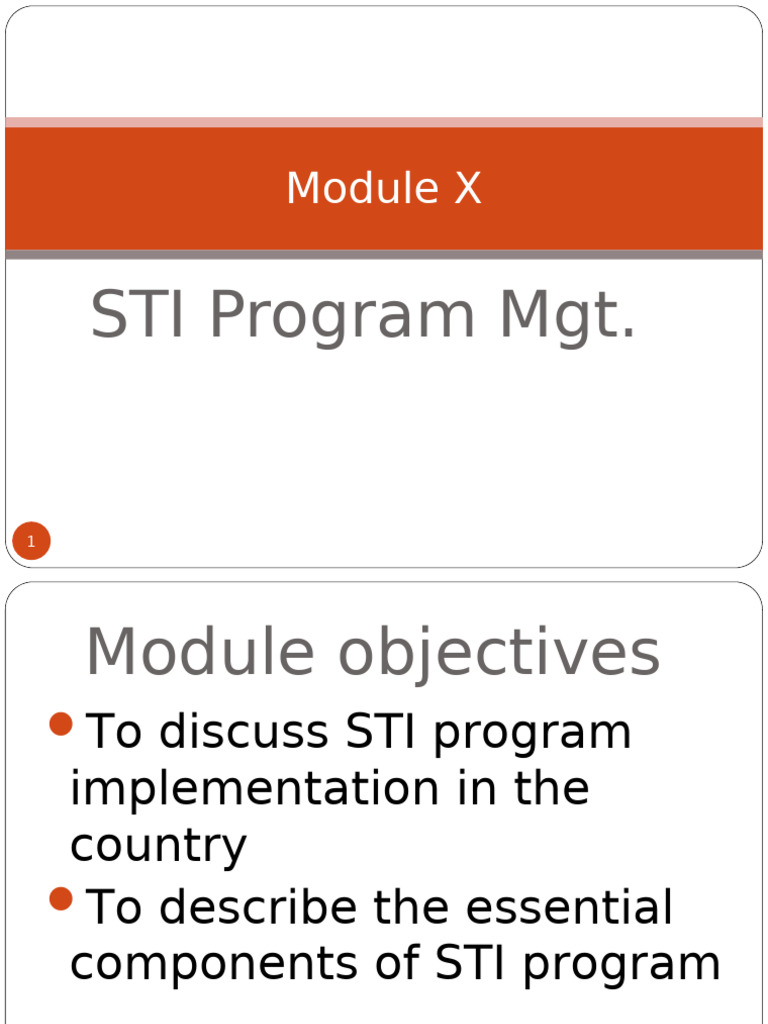 Module X

STI Program Mgt.

1

Module objectives

To discuss STI program implementation in the country

To describe the essential components of STI program